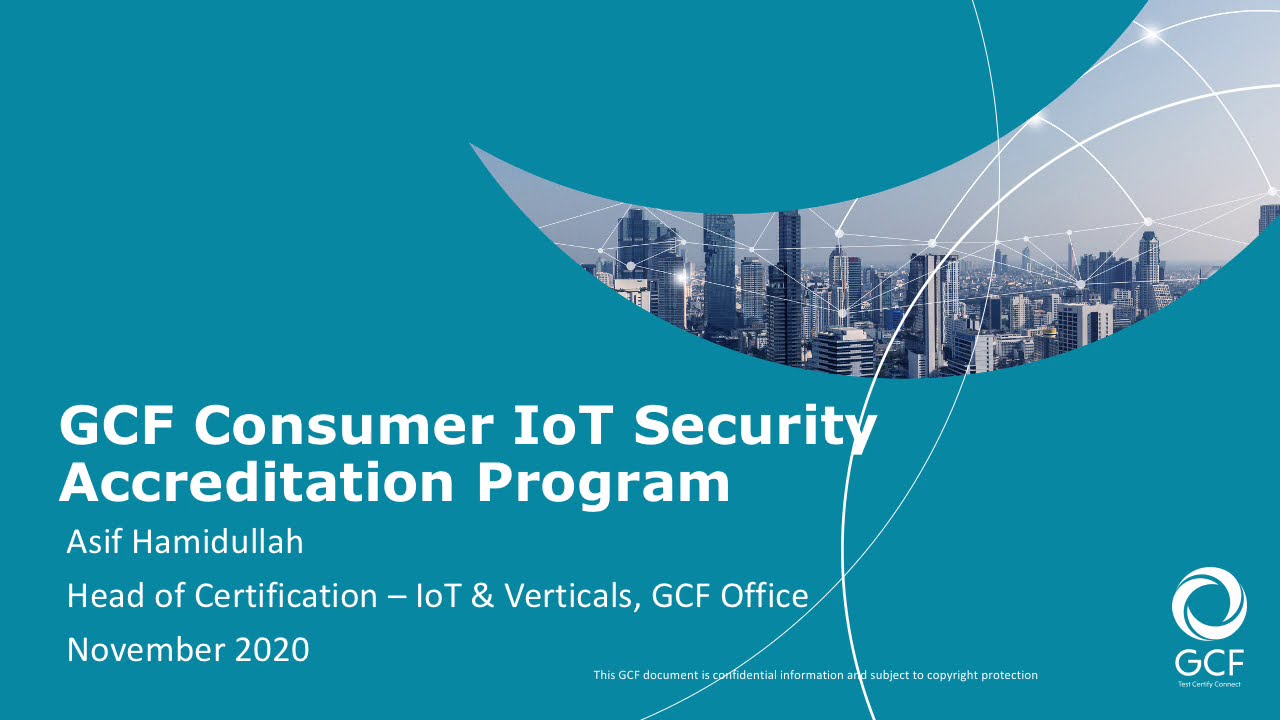 GCF Consumer IoT Security Accreditation Program

Asif Hamidullah

Head of Certification – IoT & Verticals, GCF Office

November 2020

This GCF document is confidential information and subject to copyright protection

GCF
Test Certify Connect